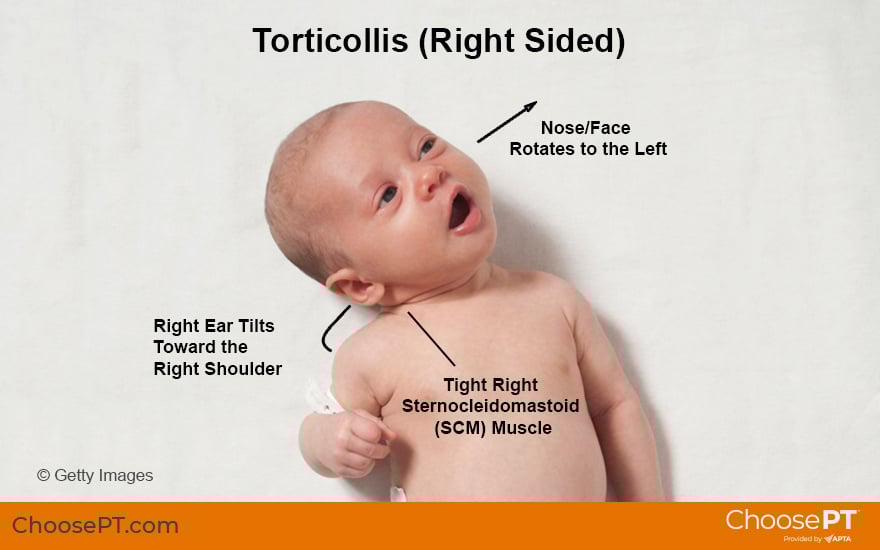 Torticollis (Right Sided)

Nose/Face
Rotates to the Left

Right Ear Tilts
Toward the
Right Shoulder

Tight Right
Sternocleidomastoid
(SCM) Muscle

© Getty Images

ChoosePT.com

ChoosePT
Provided by APTA